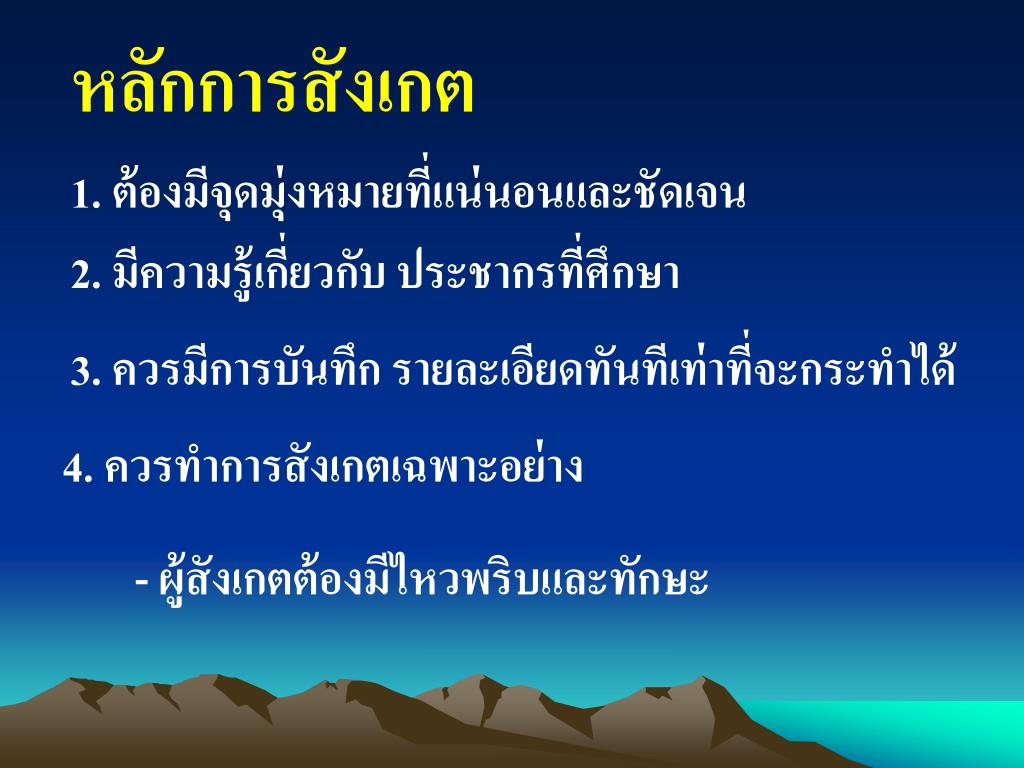 หลักการสังเกต

1. ต้องมีจุดมุ่งหมายที่แน่นอนและชัดเจน

2. มีความรู้เกี่ยวกับ ประชากรที่ศึกษา

3. ควรมีการบันทึก รายละเอียดทันทีเท่าที่จะกระทำได้

4. ควรทำการสังเกตเฉพาะอย่าง

- ผู้สังเกตต้องมีไหวพริบและทักษะ